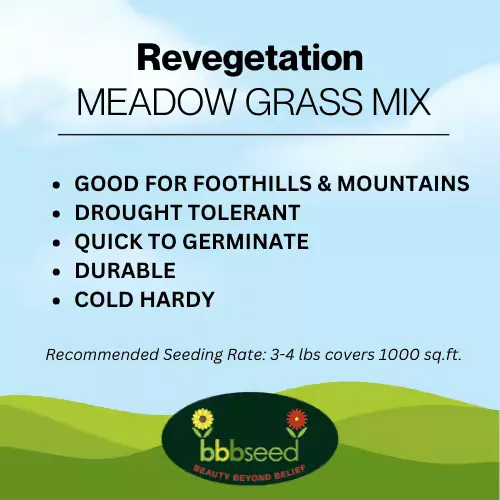 Revegetation
MEADOW GRASS MIX

- GOOD FOR FOOTHILLS & MOUNTAINS
- DROUGHT TOLERANT
- QUICK TO GERMINATE
- DURABLE
- COLD HARDY

Recommended Seeding Rate: 3-4 lbs covers 1000 sq.ft.

bbbseed
BEAUTY BEYOND BELIEF